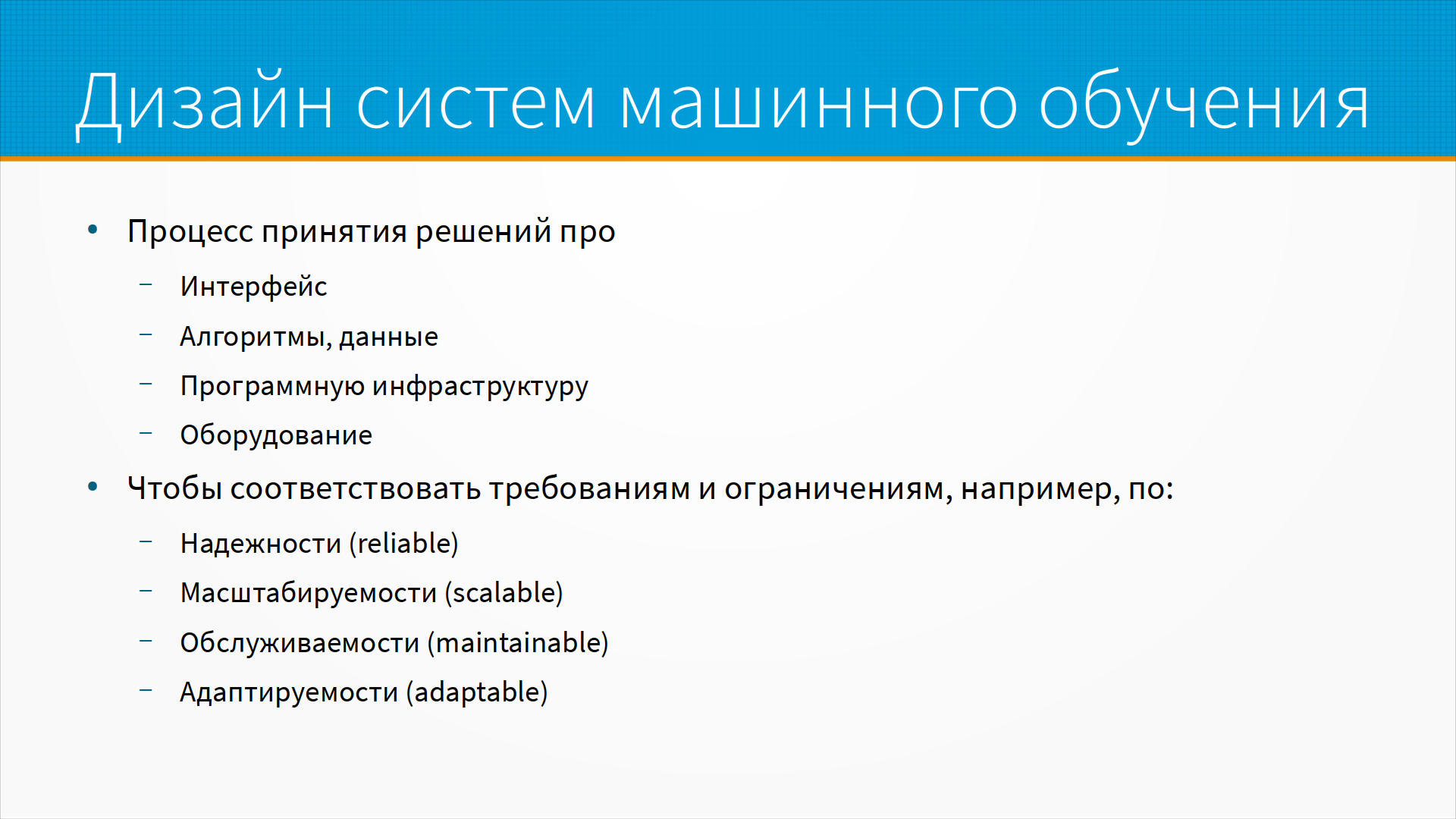 Дизайн систем машинного обучения

• Процесс принятия решений про
  – Интерфейс
  – Алгоритмы, данные
  – Программную инфраструктуру
  – Оборудование
• Чтобы соответствовать требованиям и ограничениям, например, по:
  – Надежности (reliable)
  – Масштабируемости (scalable)
  – Обслуживаемости (maintainable)
  – Адаптируемости (adaptable)